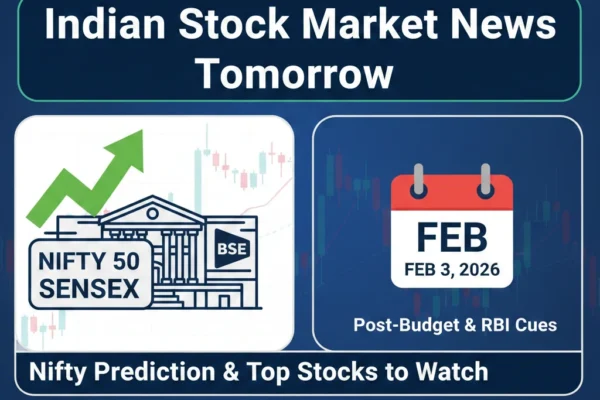 Indian Stock Market News Tomorrow

NIFTY 50
SENSEX

BSE

FEB
FEB 3, 2026

Post-Budget & RBI Cues

Nifty Prediction & Top Stocks to Watch